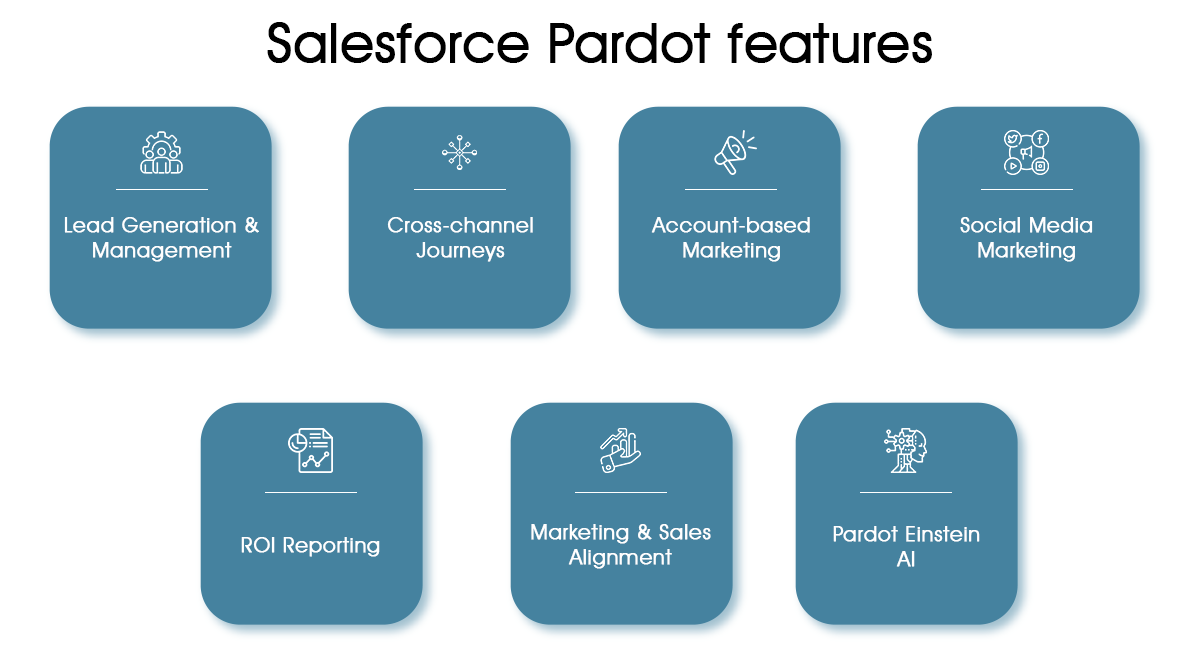 Salesforce Pardot features

Lead Generation & Management

Cross-channel Journeys

Account-based Marketing

Social Media Marketing

ROI Reporting

Marketing & Sales Alignment

Pardot Einstein AI